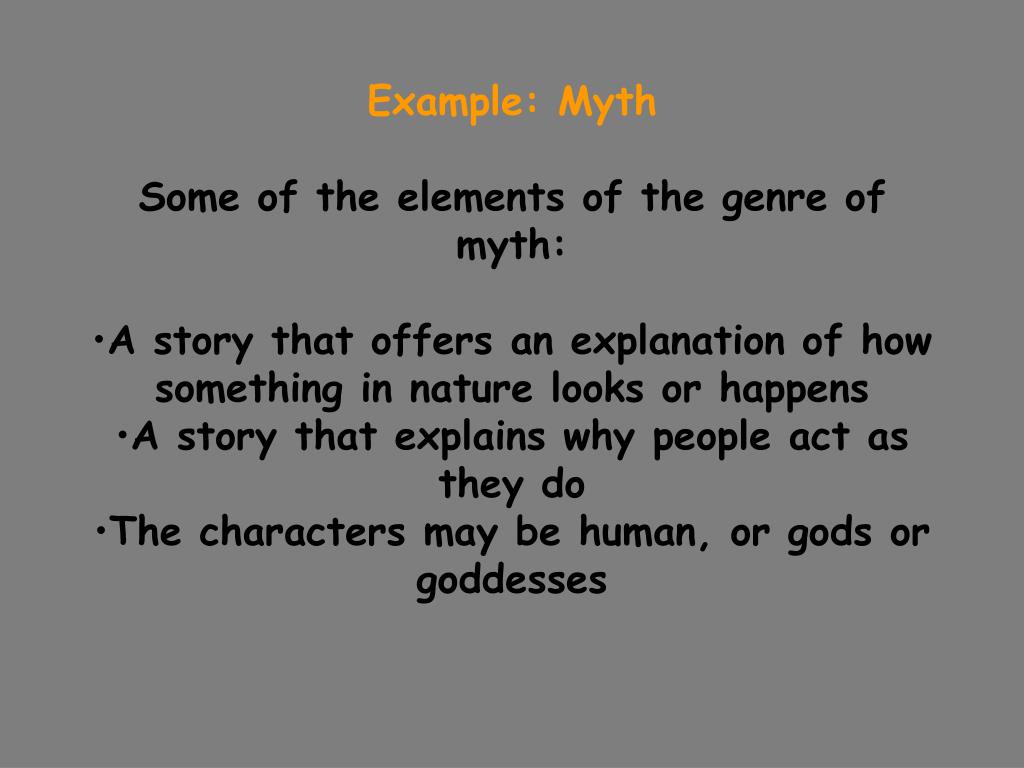 Example: Myth

Some of the elements of the genre of myth:

•A story that offers an explanation of how something in nature looks or happens
•A story that explains why people act as they do
•The characters may be human, or gods or goddesses